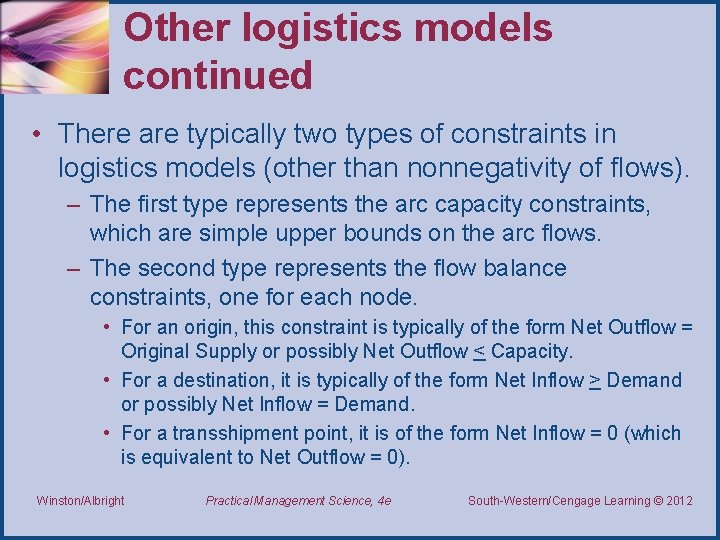 Other logistics models continued

• There are typically two types of constraints in logistics models (other than nonnegativity of flows).

– The first type represents the arc capacity constraints, which are simple upper bounds on the arc flows.

– The second type represents the flow balance constraints, one for each node.

• For an origin, this constraint is typically of the form Net Outflow = Original Supply or possibly Net Outflow $\leq$ Capacity.

• For a destination, it is typically of the form Net Inflow $\geq$ Demand or possibly Net Inflow = Demand.

• For a transshipment point, it is of the form Net Inflow = 0 (which is equivalent to Net Outflow = 0).

Winston/Albright

Practical Management Science, 4e

South-Western/Cengage Learning © 2012